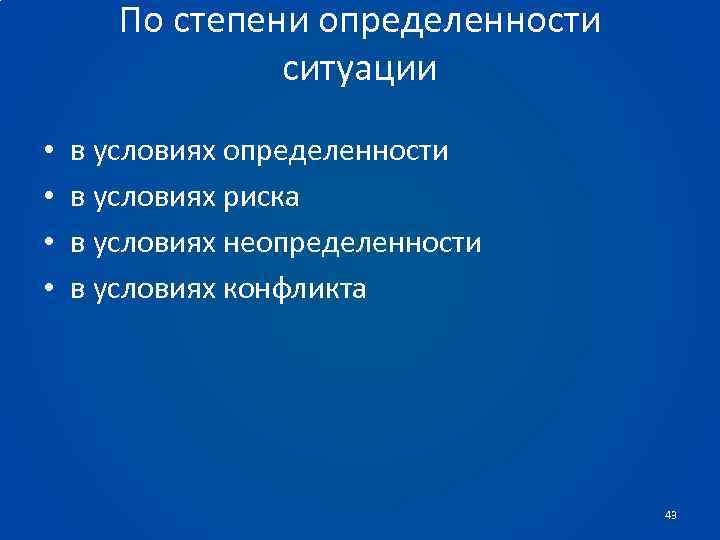 По степени определенности ситуации

• в условиях определенности
• в условиях риска
• в условиях неопределенности
• в условиях конфликта

43